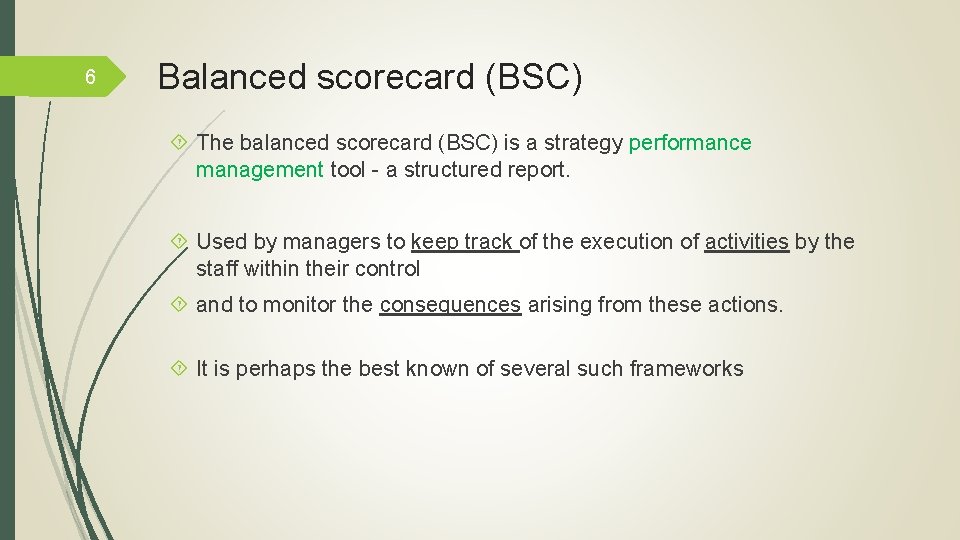 6

Balanced scorecard (BSC)

The balanced scorecard (BSC) is a strategy performance management tool - a structured report.

Used by managers to keep track of the execution of activities by the staff within their control

and to monitor the consequences arising from these actions.

It is perhaps the best known of several such frameworks